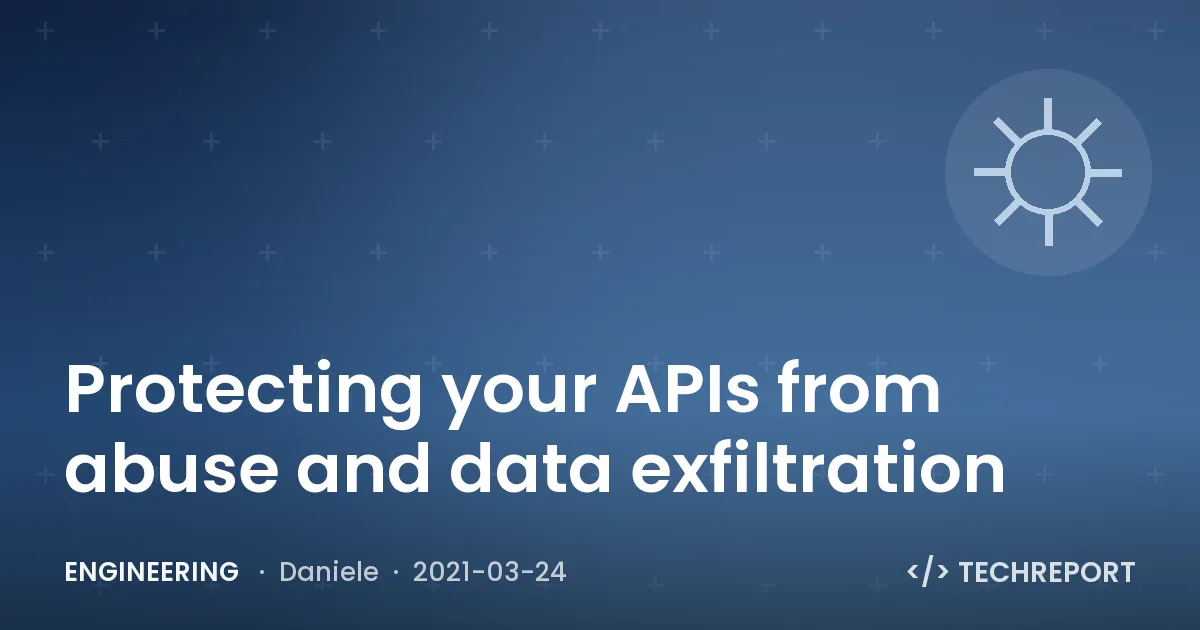 Protecting your APIs from abuse and data exfiltration

ENGINEERING · Daniele · 2021-03-24

</> TECHREPORT